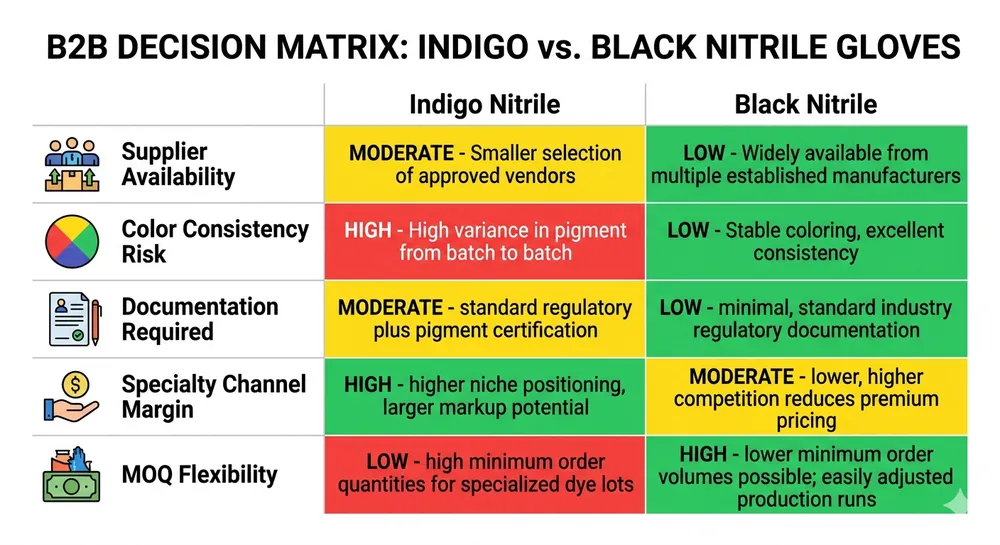 B2B DECISION MATRIX: INDIGO vs. BLACK NITRILE GLOVES

| | Indigo Nitrile | Black Nitrile |
|---|---|---|
| Supplier Availability | MODERATE - Smaller selection of approved vendors | LOW - Widely available from multiple established manufacturers |
| Color Consistency Risk | HIGH - High variance in pigment from batch to batch | LOW - Stable coloring, excellent consistency |
| Documentation Required | MODERATE - standard regulatory plus pigment certification | LOW - minimal, standard industry regulatory documentation |
| Specialty Channel Margin | HIGH - higher niche positioning, larger markup potential | MODERATE - lower, higher competition reduces premium pricing |
| MOQ Flexibility | LOW - high minimum order quantities for specialized dye lots | HIGH - lower minimum order volumes possible; easily adjusted production runs |